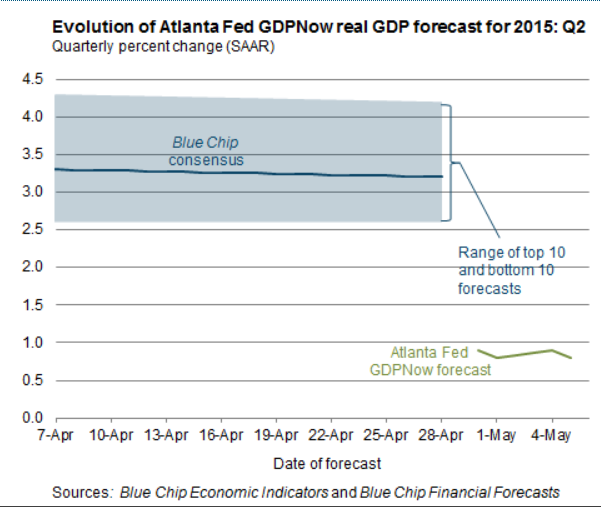 Evolution of Atlanta Fed GDPNow real GDP forecast for 2015: Q2
Quarterly percent change (SAAR)

4.5
4.0
3.5
3.0
2.5
2.0
1.5
1.0
0.5
0.0

Blue Chip consensus

Range of top 10 and bottom 10 forecasts

Atlanta Fed GDPNow forecast

7-Apr 10-Apr 13-Apr 16-Apr 19-Apr 22-Apr 25-Apr 28-Apr 1-May 4-May

Date of forecast

Sources: Blue Chip Economic Indicators and Blue Chip Financial Forecasts